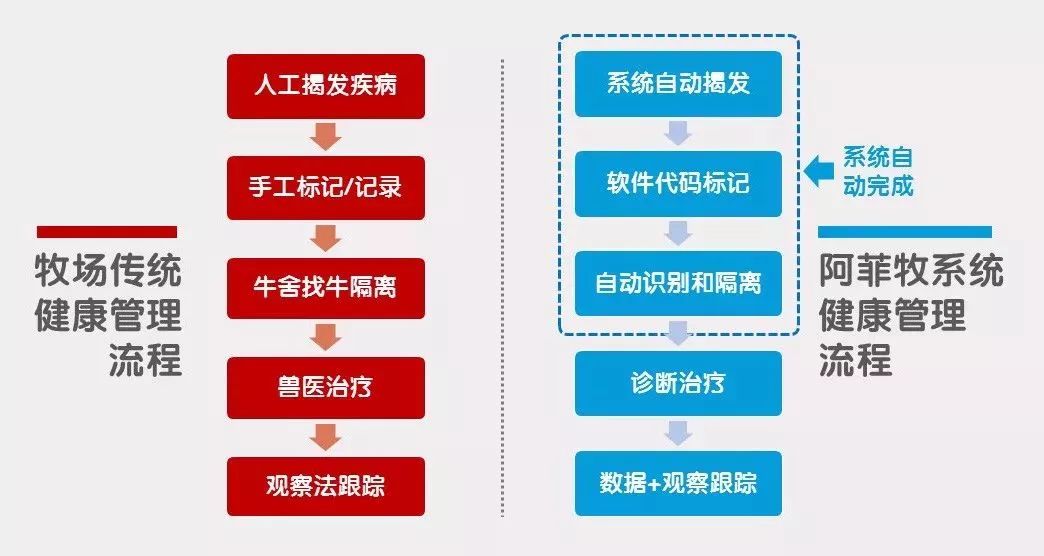 牧场传统健康管理流程

人工揭发疾病

手工标记/记录

牛舍找牛隔离

兽医治疗

观察法跟踪

系统自动揭发

软件代码标记

自动识别和隔离

诊断治疗

数据+观察跟踪

系统自动完成

阿菲牧系统健康管理流程